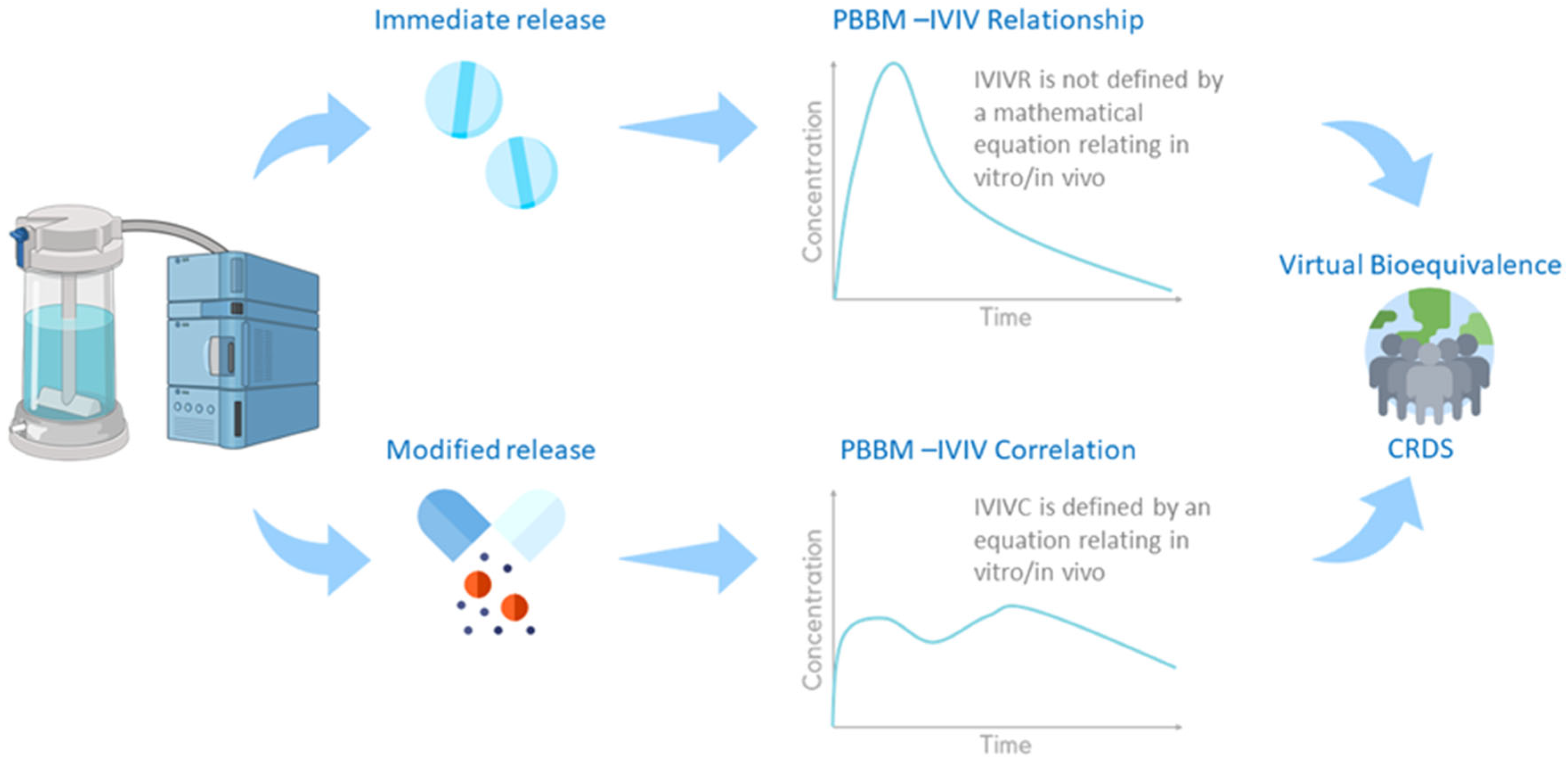 Immediate release

PBBM –IVIV Relationship

Concentration

IVIVR is not defined by a mathematical equation relating in vitro/in vivo

Time

Virtual Bioequivalence

CRDS

Modified release

PBBM –IVIV Correlation

Concentration

IVIVC is defined by an equation relating in vitro/in vivo

Time